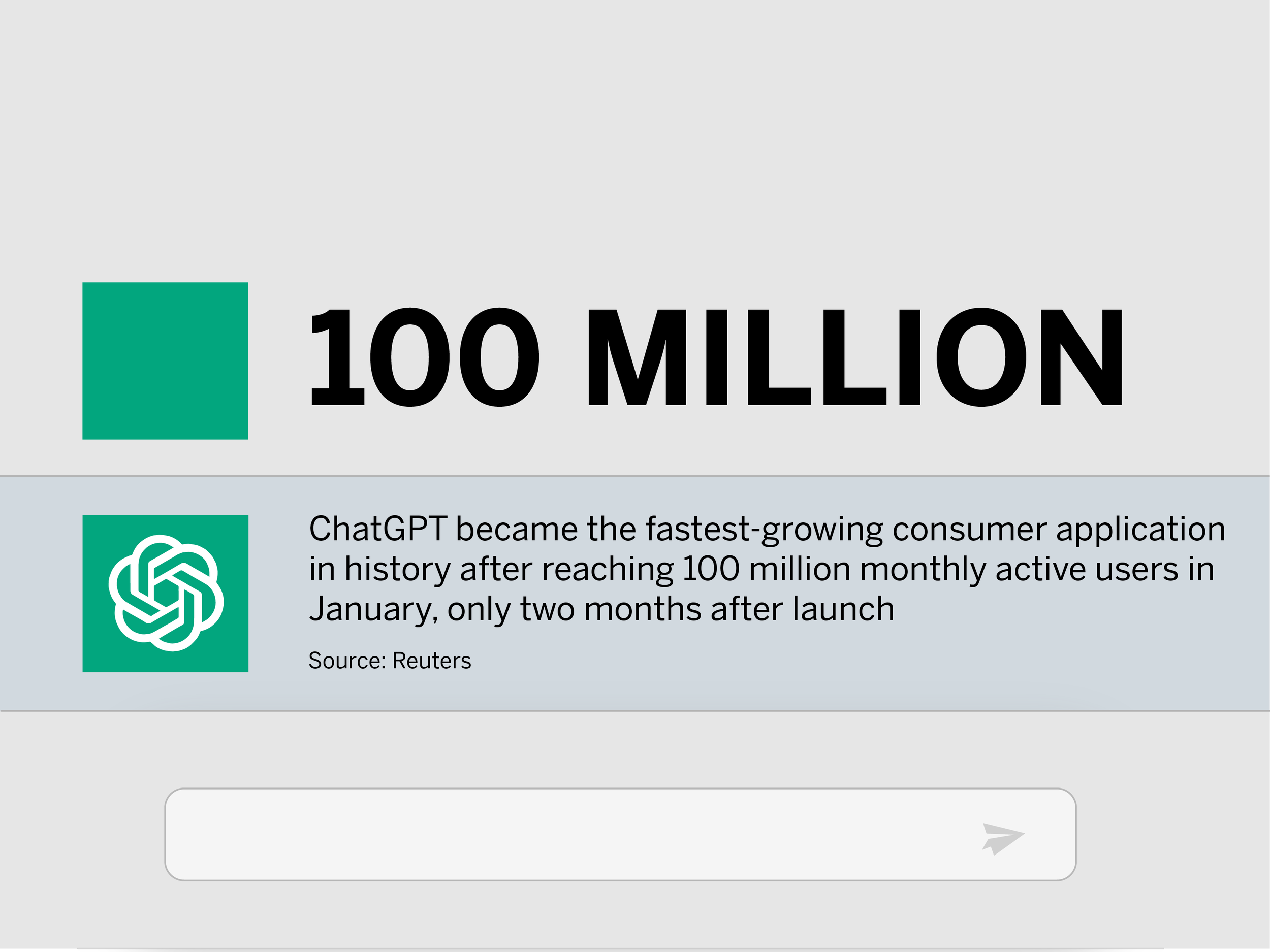 100 MILLION

ChatGPT became the fastest-growing consumer application in history after reaching 100 million monthly active users in January, only two months after launch

Source: Reuters